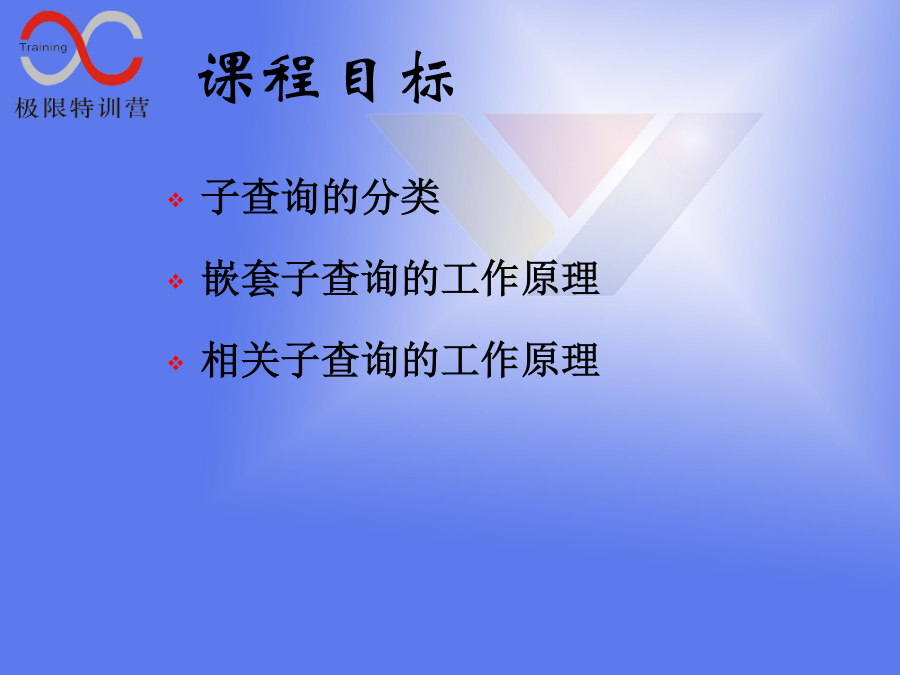 Training
极限特训营

课程目标

❖ 子查询的分类
❖ 嵌套子查询的工作原理
❖ 相关子查询的工作原理